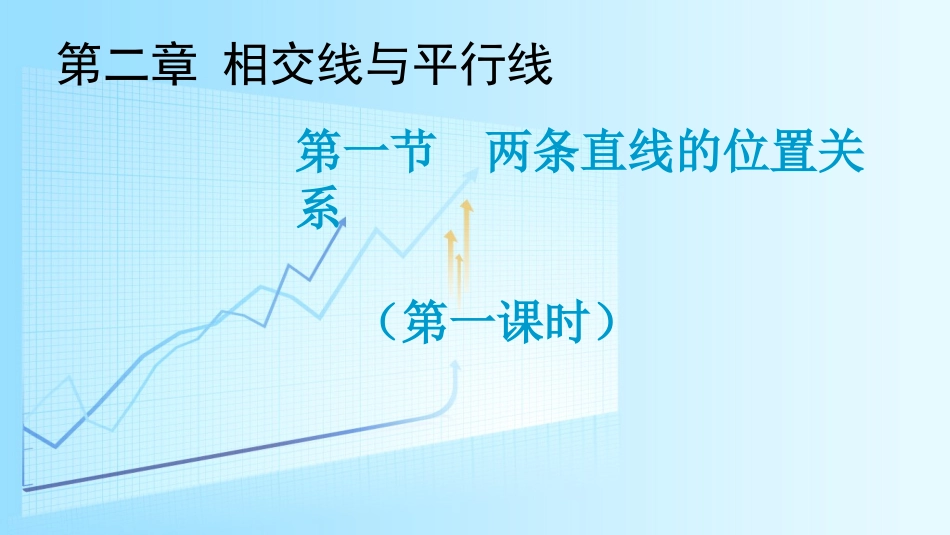 第二章 相交线与平行线

第一节 两条直线的位置关系

（第一课时）